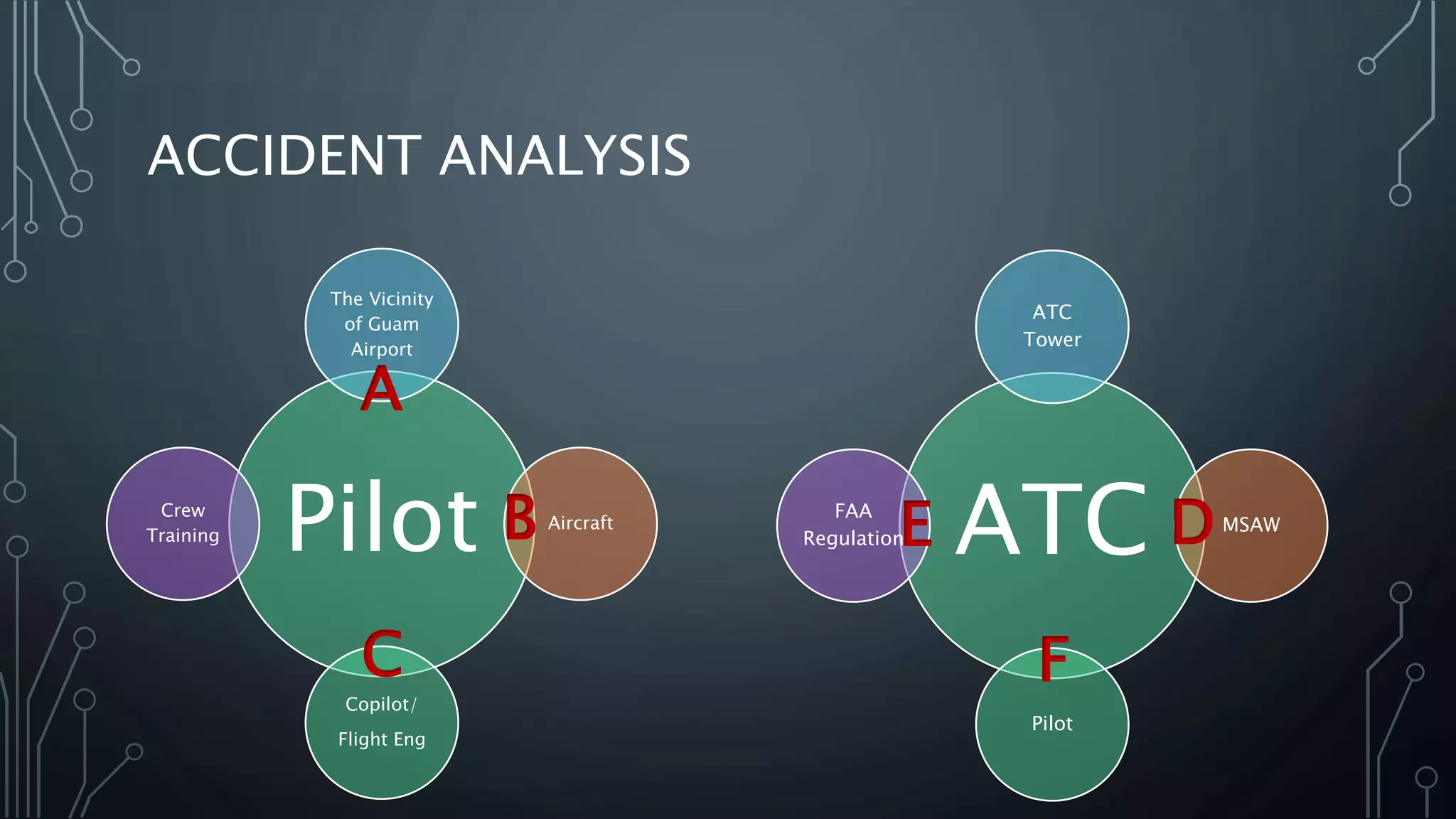 ACCIDENT ANALYSIS

The Vicinity of Guam Airport

A

Crew Training

Pilot

B

Aircraft

C

Copilot/ Flight Eng

ATC Tower

FAA Regulation

E

ATC

D

MSAW

F

Pilot